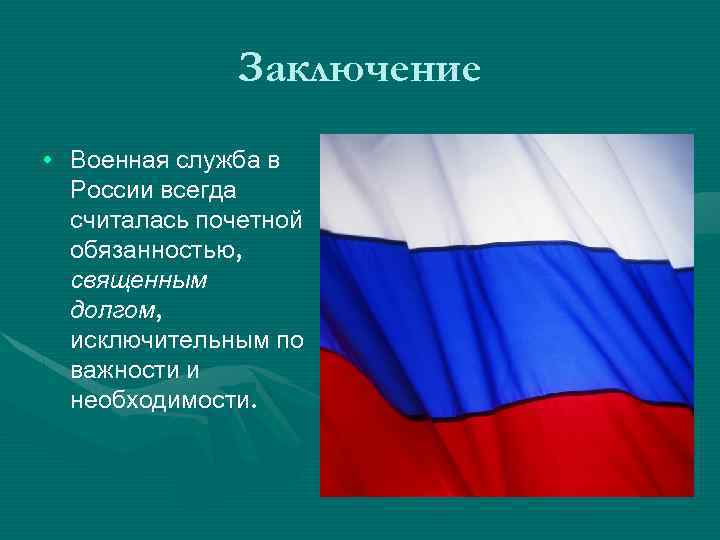 Заключение

• Военная служба в России всегда считалась почетной обязанностью, священным долгом, исключительным по важности и необходимости.